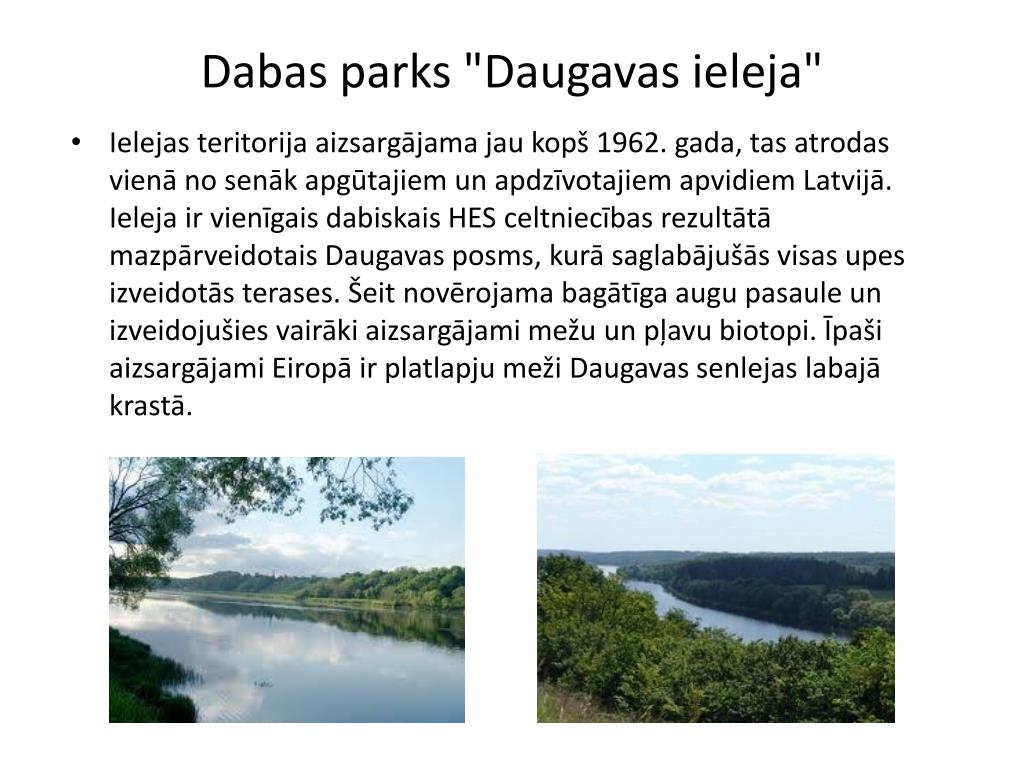 Dabas parks "Daugavas ieleja"

• Ielejas teritorija aizsargājama jau kopš 1962. gada, tas atrodas vienā no senāk apgūtajiem un apdzīvotajiem apvidiem Latvijā. Ieleja ir vienīgais dabiskais HES celtniecības rezultātā mazpārveidotais Daugavas posms, kurā saglabājušās visas upes izveidotās terases. Šeit novērojama bagātīga augu pasaule un izveidojušies vairāki aizsargājami mežu un pļavu biotopi. Īpaši aizsargājami Eiropā ir platlapju meži Daugavas senlejas labajā krastā.